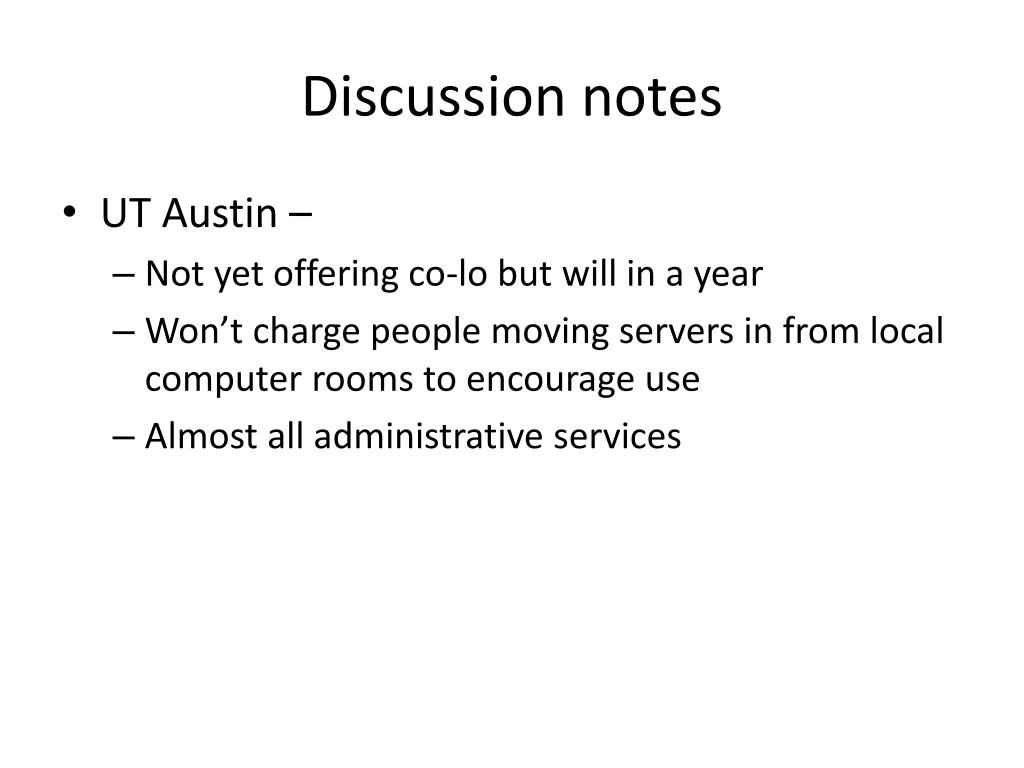 Discussion notes

• UT Austin –
– Not yet offering co-lo but will in a year
– Won’t charge people moving servers in from local computer rooms to encourage use
– Almost all administrative services